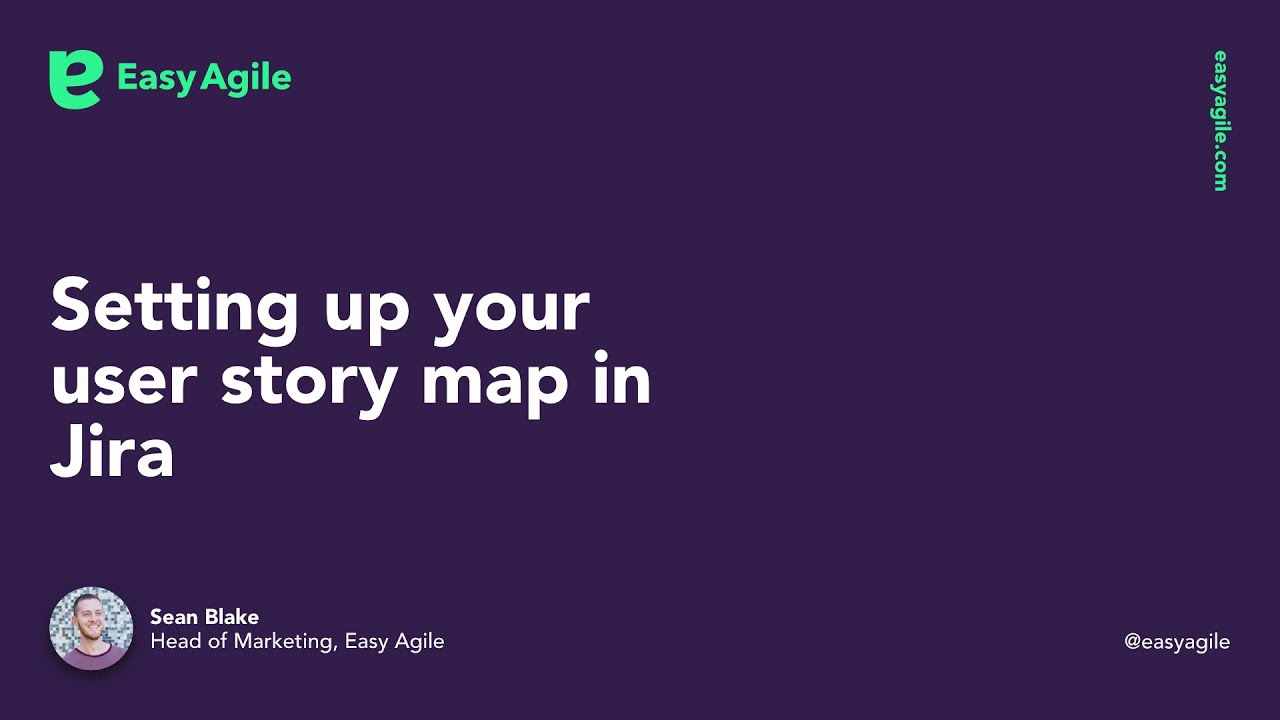 Easy Agile

easyagile.com

Setting up your user story map in Jira

Sean Blake
Head of Marketing, Easy Agile

@easyagile